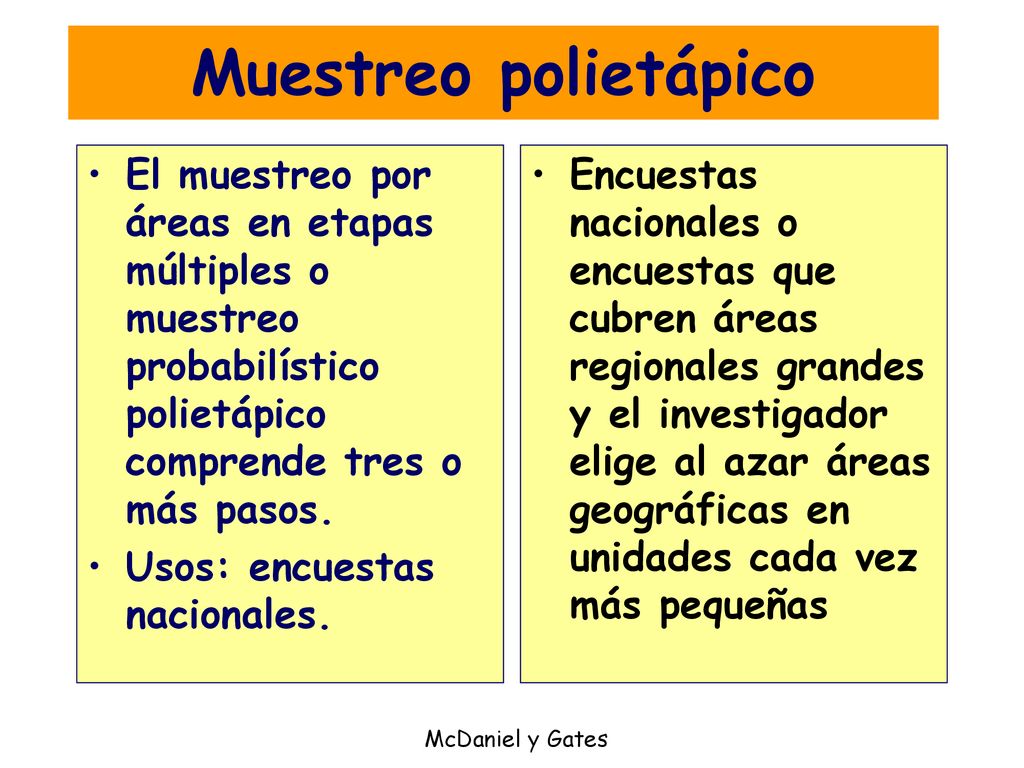 Muestreo polietápico

• El muestreo por áreas en etapas múltiples o muestreo probabilístico polietápico comprende tres o más pasos.
• Usos: encuestas nacionales.

• Encuestas nacionales o encuestas que cubren áreas regionales grandes y el investigador elige al azar áreas geográficas en unidades cada vez más pequeñas

McDaniel y Gates